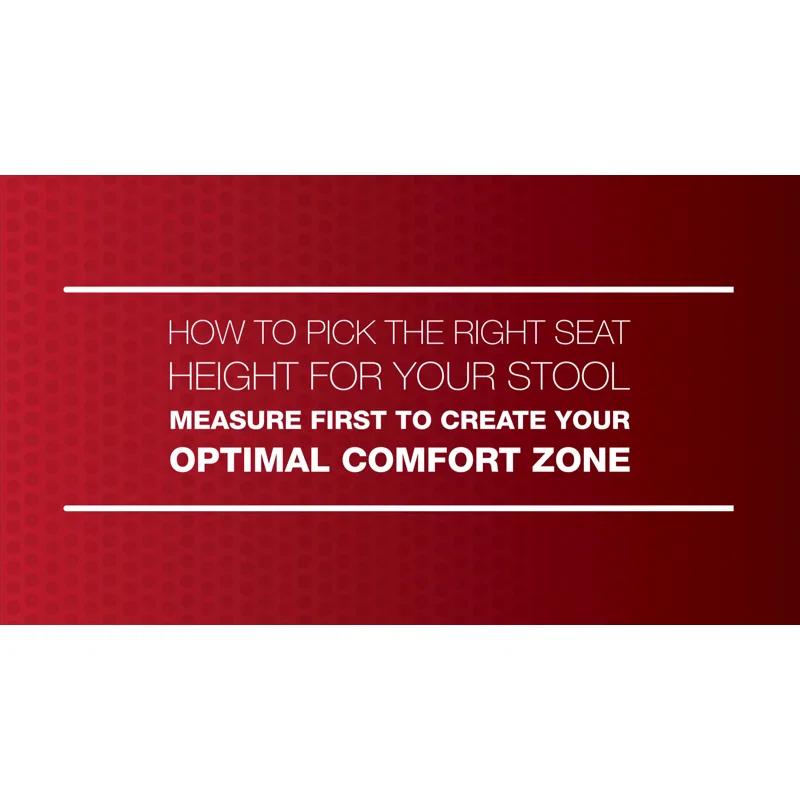 HOW TO PICK THE RIGHT SEAT HEIGHT FOR YOUR STOOL

MEASURE FIRST TO CREATE YOUR OPTIMAL COMFORT ZONE